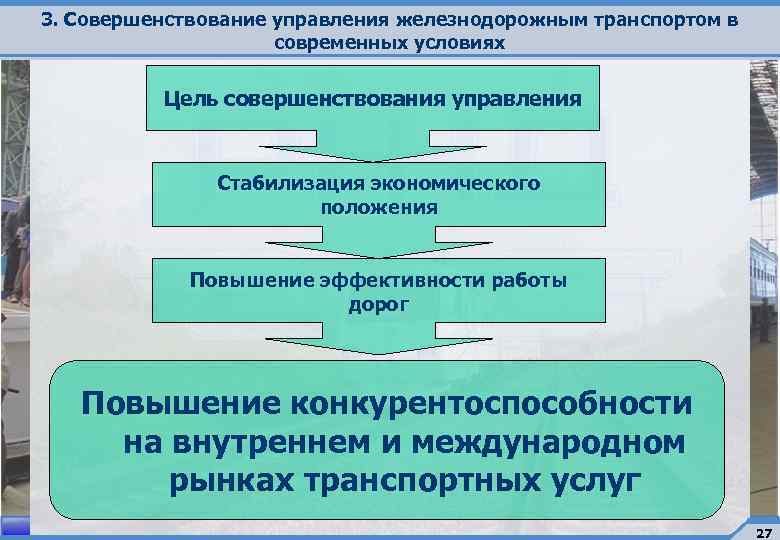 3. Совершенствование управления железнодорожным транспортом в современных условиях

Цель совершенствования управления

Стабилизация экономического положения

Повышение эффективности работы дорог

Повышение конкурентоспособности на внутреннем и международном рынках транспортных услуг

27